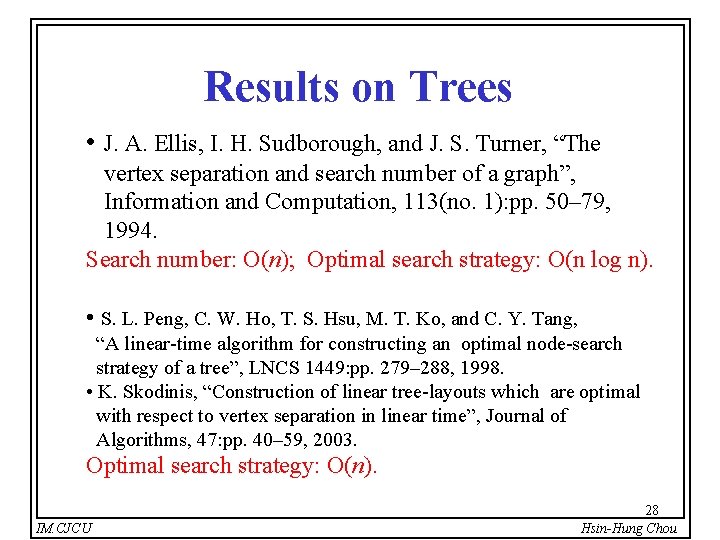 Results on Trees

• J. A. Ellis, I. H. Sudborough, and J. S. Turner, “The vertex separation and search number of a graph”, Information and Computation, 113(no. 1):pp. 50–79, 1994.

Search number: O($n$); Optimal search strategy: O(n log n).

• S. L. Peng, C. W. Ho, T. S. Hsu, M. T. Ko, and C. Y. Tang, “A linear-time algorithm for constructing an optimal node-search strategy of a tree”, LNCS 1449:pp. 279–288, 1998.

• K. Skodinis, “Construction of linear tree-layouts which are optimal with respect to vertex separation in linear time”, Journal of Algorithms, 47:pp. 40–59, 2003.

Optimal search strategy: O($n$).

28

IM.CJCU

Hsin-Hung Chou